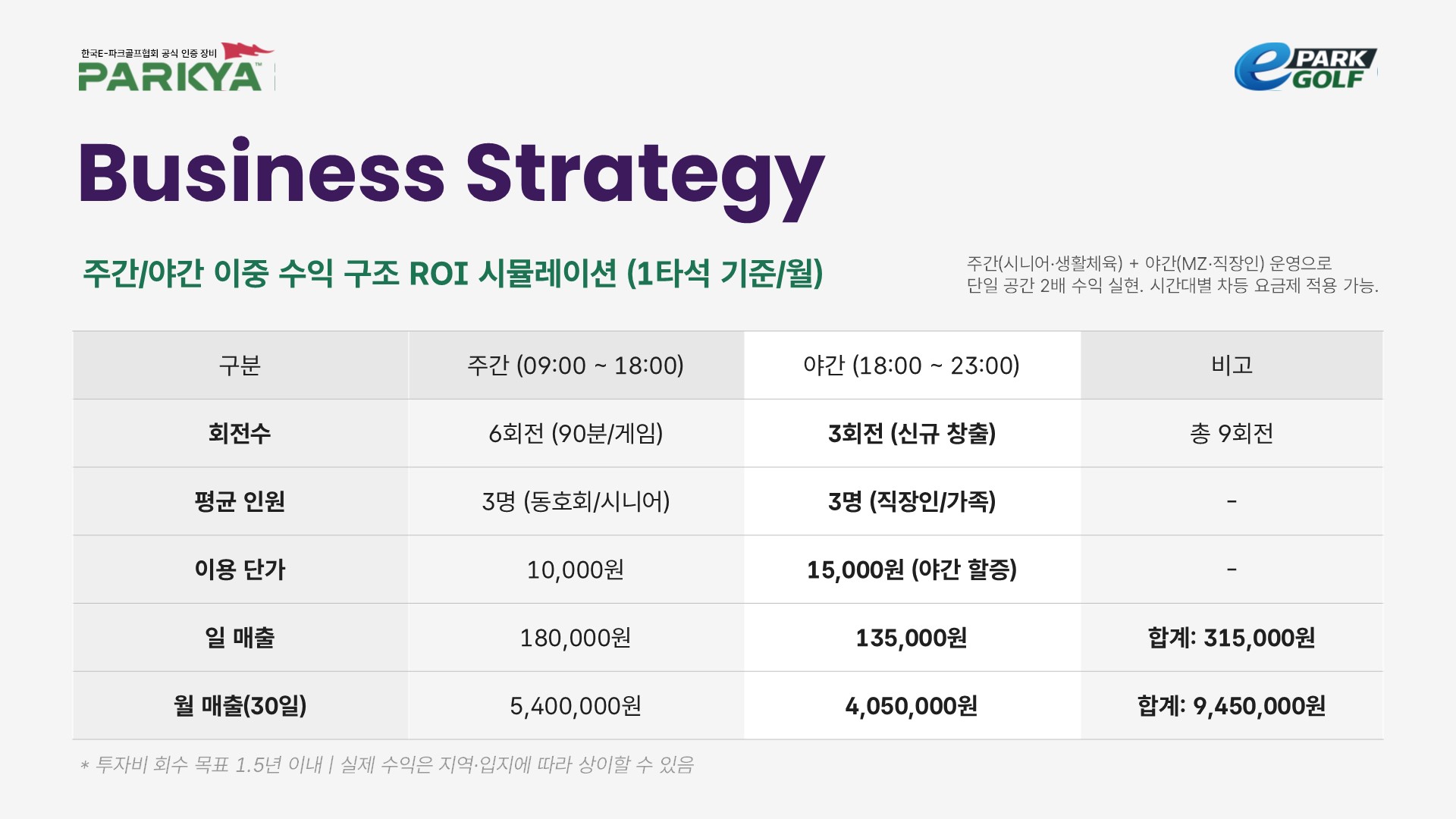 한국E-파크골프협회 공식 인증 장비
PARKYA™

e PARK GOLF

Business Strategy

주간/야간 이중 수익 구조 ROI 시뮬레이션 (1타석 기준/월)

주간(시니어·생활체육) + 야간(MZ·직장인) 운영으로 단일 공간 2배 수익 실현. 시간대별 차등 요금제 적용 가능.

| 구분 | 주간 (09:00 ~ 18:00) | 야간 (18:00 ~ 23:00) | 비고 |
|---|---|---|---|
| 회전수 | 6회전 (90분/게임) | 3회전 (신규 창출) | 총 9회전 |
| 평균 인원 | 3명 (동호회/시니어) | 3명 (직장인/가족) | - |
| 이용 단가 | 10,000원 | 15,000원 (야간 할증) | - |
| 일 매출 | 180,000원 | 135,000원 | 합계: 315,000원 |
| 월 매출(30일) | 5,400,000원 | 4,050,000원 | 합계: 9,450,000원 |

* 투자비 회수 목표 1.5년 이내 | 실제 수익은 지역·입지에 따라 상이할 수 있음